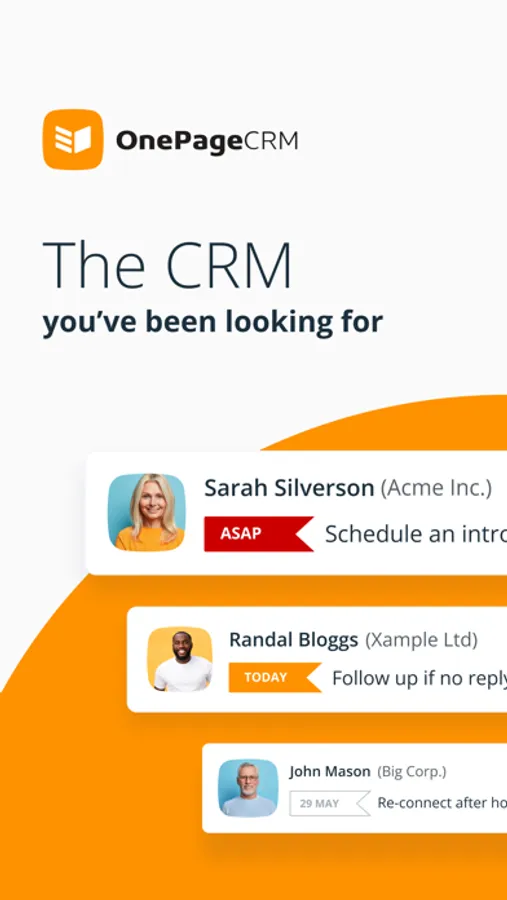 OnePageCRM

The CRM
you've been looking for

Sarah Silverson (Acme Inc.)
ASAP Schedule an intro

Randal Bloggs (Xample Ltd)
TODAY Follow up if no reply

John Mason (Big Corp.)
29 MAY Re-connect after ho